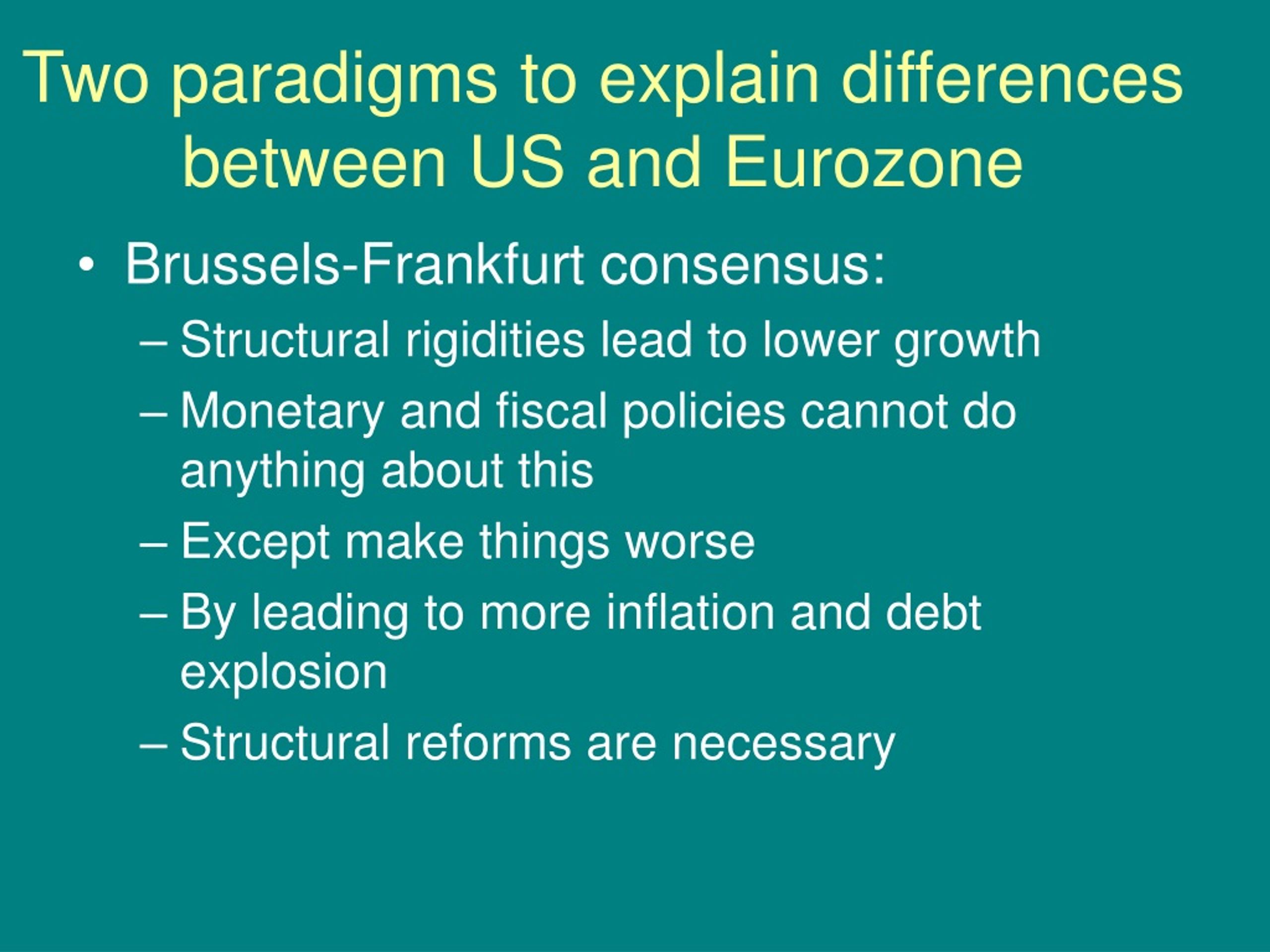 Two paradigms to explain differences between US and Eurozone

• Brussels-Frankfurt consensus:
– Structural rigidities lead to lower growth
– Monetary and fiscal policies cannot do anything about this
– Except make things worse
– By leading to more inflation and debt explosion
– Structural reforms are necessary